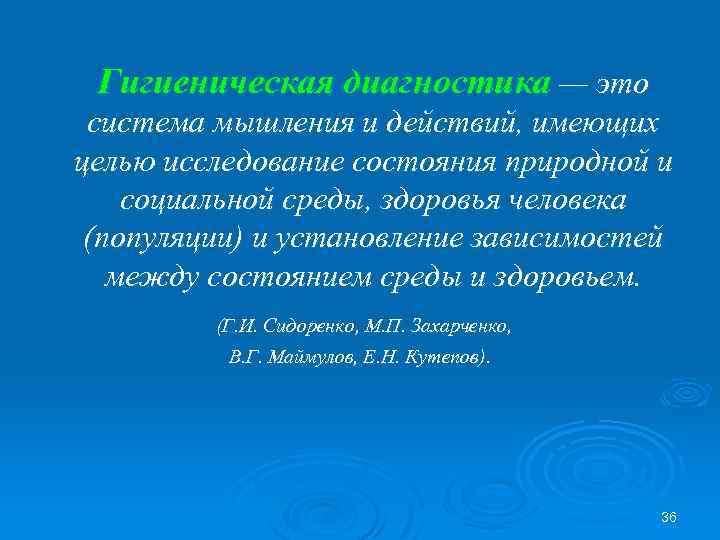 Гигиеническая диагностика — это система мышления и действий, имеющих целью исследование состояния природной и социальной среды, здоровья человека (популяции) и установление зависимостей между состоянием среды и здоровьем.

(Г.И. Сидоренко, М.П. Захарченко, В.Г. Маймулов, Е.Н. Кутепов).

36